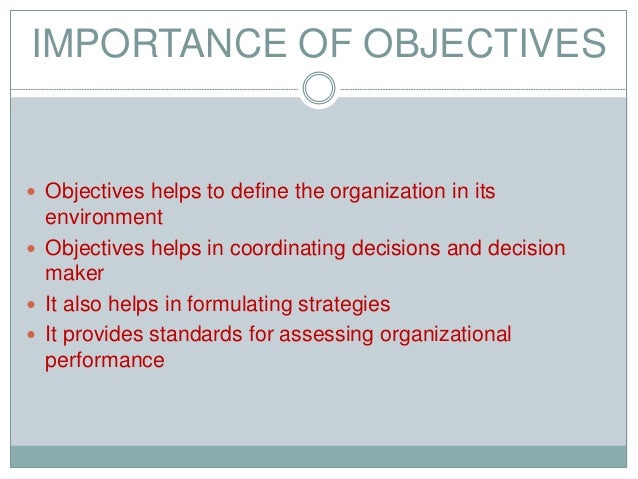 IMPORTANCE OF OBJECTIVES

- Objectives helps to define the organization in its environment
- Objectives helps in coordinating decisions and decision maker
- It also helps in formulating strategies
- It provides standards for assessing organizational performance